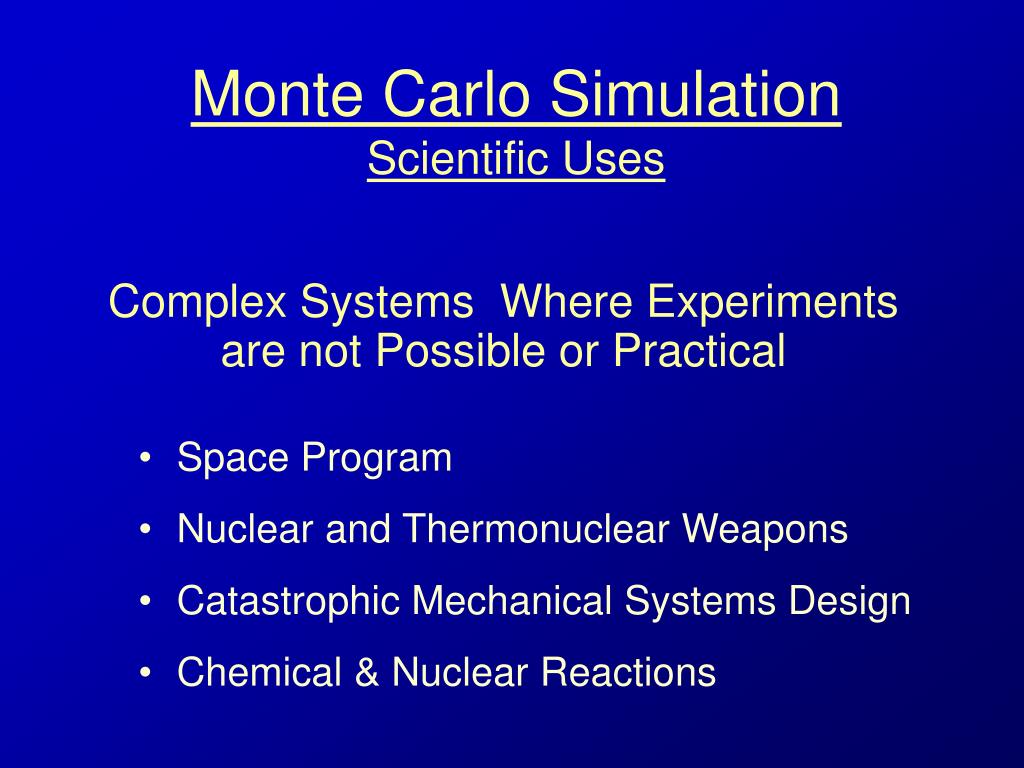 Monte Carlo Simulation
Scientific Uses

Complex Systems  Where Experiments are not Possible or Practical

• Space Program
• Nuclear and Thermonuclear Weapons
• Catastrophic Mechanical Systems Design
• Chemical & Nuclear Reactions